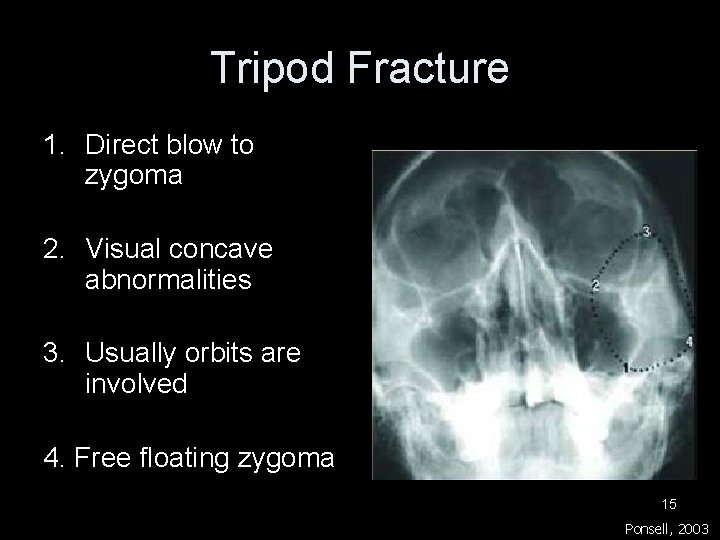 Tripod Fracture

1. Direct blow to zygoma

2. Visual concave abnormalities

3. Usually orbits are involved

4. Free floating zygoma

3
2
4
1

15

Ponsell, 2003